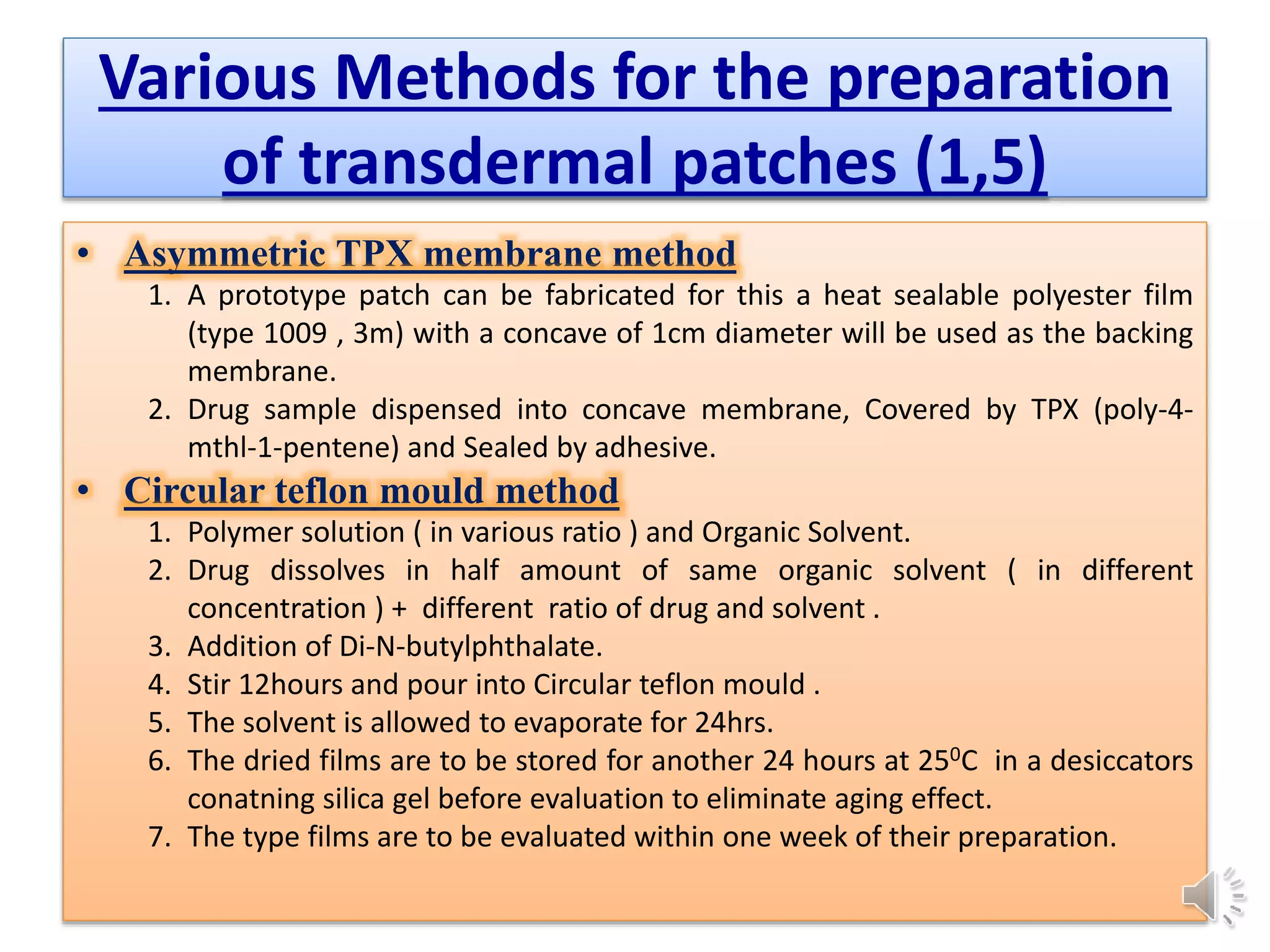 Various Methods for the preparation of transdermal patches (1,5)

• Asymmetric TPX membrane method
1. A prototype patch can be fabricated for this a heat sealable polyester film (type 1009 , 3m) with a concave of 1cm diameter will be used as the backing membrane.
2. Drug sample dispensed into concave membrane, Covered by TPX (poly-4-mthl-1-pentene) and Sealed by adhesive.

• Circular teflon mould method
1. Polymer solution ( in various ratio ) and Organic Solvent.
2. Drug dissolves in half amount of same organic solvent ( in different concentration ) + different ratio of drug and solvent .
3. Addition of Di-N-butylphthalate.
4. Stir 12hours and pour into Circular teflon mould .
5. The solvent is allowed to evaporate for 24hrs.
6. The dried films are to be stored for another 24 hours at $25^0$C in a desiccators conatning silica gel before evaluation to eliminate aging effect.
7. The type films are to be evaluated within one week of their preparation.